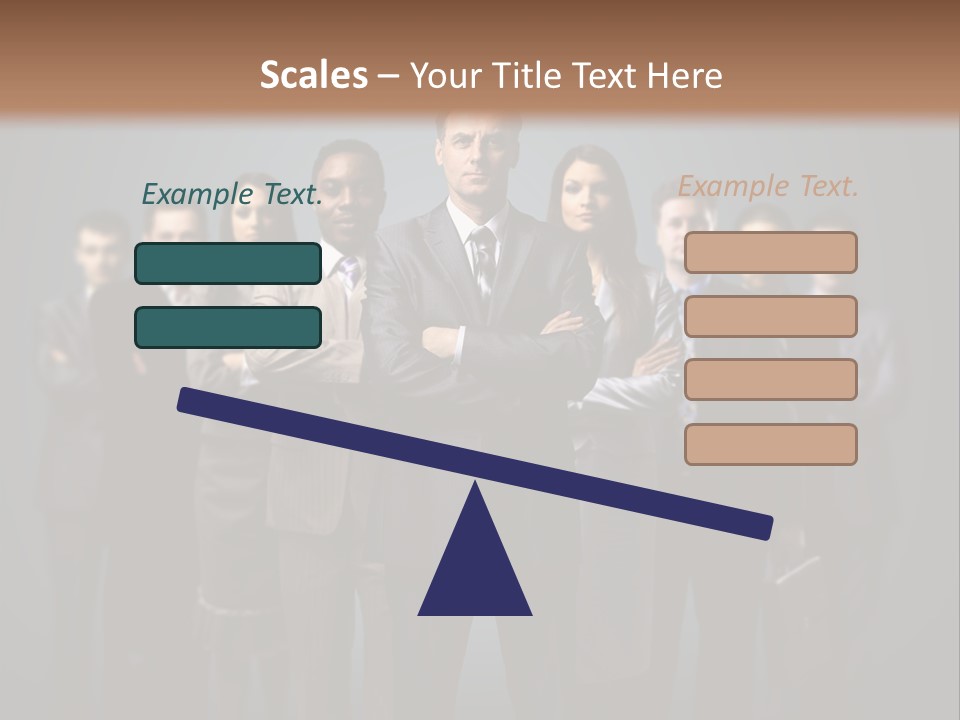 Scales – Your Title Text Here

Example Text.

Example Text.